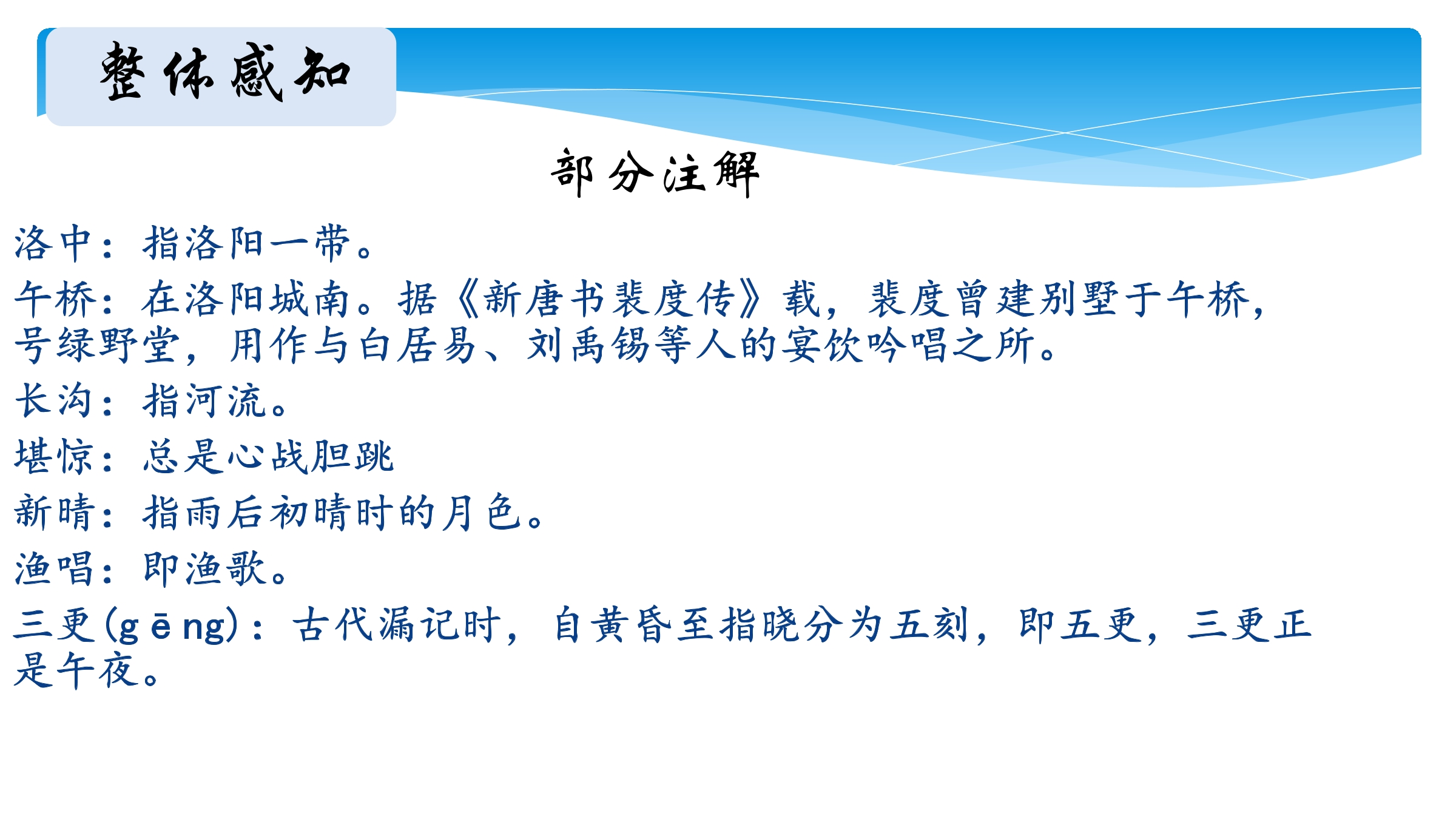 整体感知

部分注解

洛中：指洛阳一带。

午桥：在洛阳城南。据《新唐书裴度传》载，裴度曾建别墅于午桥，号绿野堂，用作与白居易、刘禹锡等人的宴饮吟唱之所。

长沟：指河流。

堪惊：总是心战胆跳

新晴：指雨后初晴时的月色。

渔唱：即渔歌。

三更(gēng)：古代漏记时，自黄昏至指晓分为五刻，即五更，三更正是午夜。